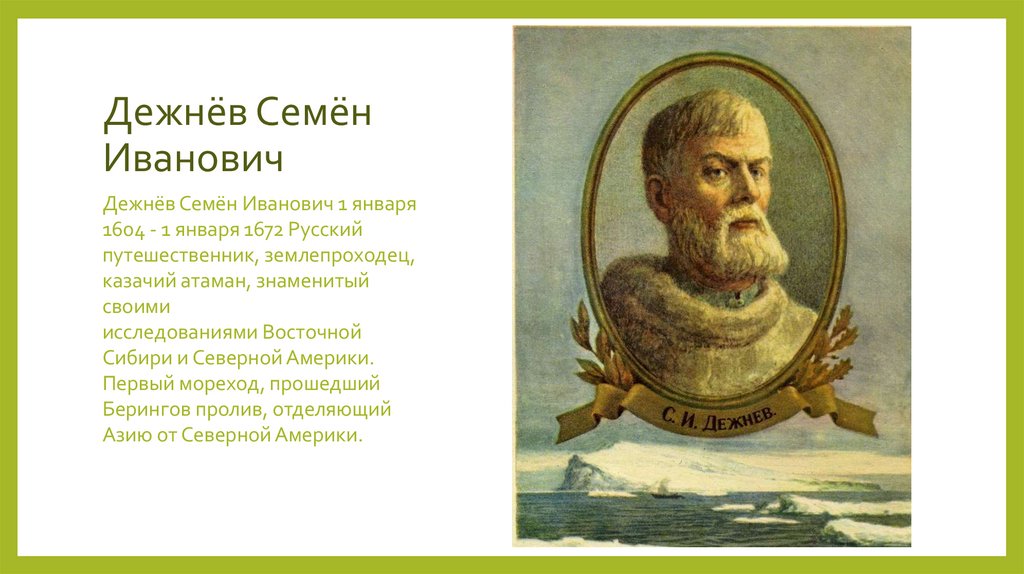 Дежнёв Семён Иванович

Дежнёв Семён Иванович 1 января 1604 - 1 января 1672 Русский путешественник, землепроходец, казачий атаман, знаменитый своими исследованиями Восточной Сибири и Северной Америки. Первый мореход, прошедший Берингов пролив, отделяющий Азию от Северной Америки.

С. И. ДЕЖНЕВ.